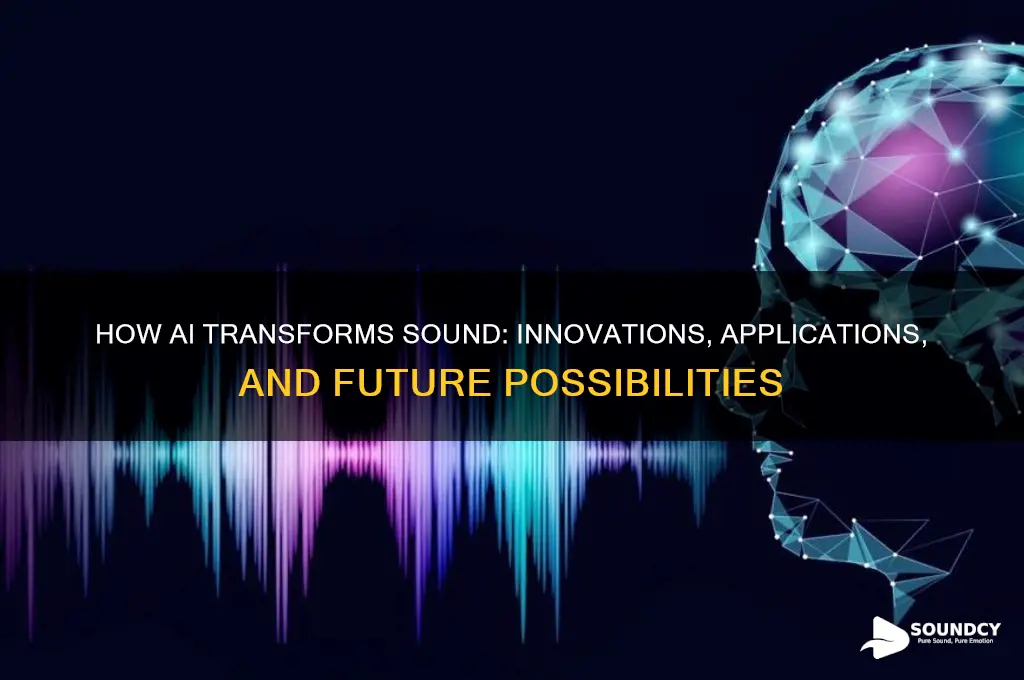 HOW AI TRANSFORMS SOUND: INNOVATIONS, APPLICATIONS, AND FUTURE POSSIBILITIES

SOUNDCY
Pure Sound, Pure Emotion